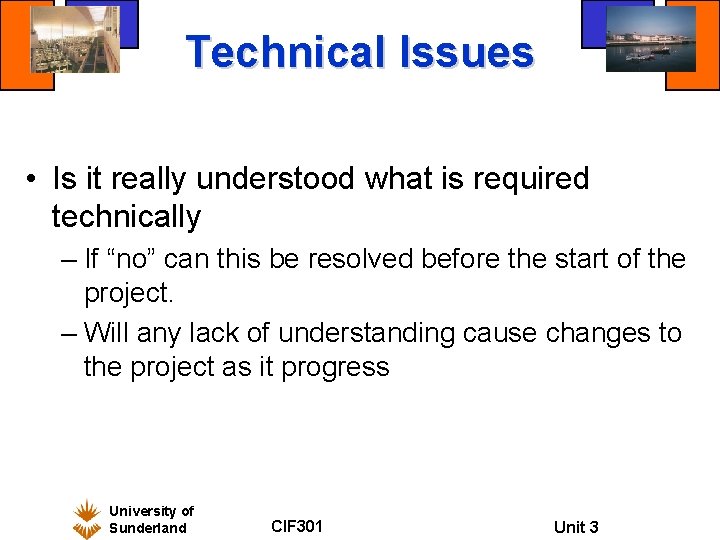 Technical Issues

• Is it really understood what is required technically

– If “no” can this be resolved before the start of the project.

– Will any lack of understanding cause changes to the project as it progress

University of Sunderland

CIF301

Unit 3